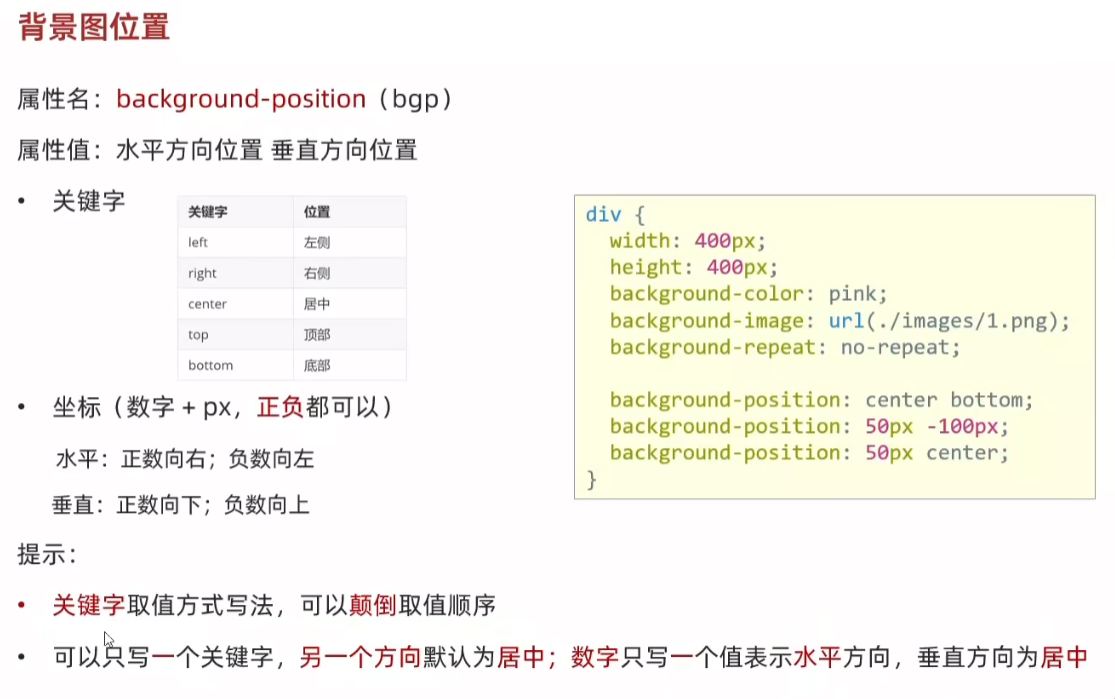 背景图位置

属性名：background-position（bgp）

属性值：水平方向位置 垂直方向位置

• 关键字

| 关键字 | 位置 |
|---|---|
| left | 左侧 |
| right | 右侧 |
| center | 居中 |
| top | 顶部 |
| bottom | 底部 |

• 坐标（数字 + px，正负都可以）

水平：正数向右；负数向左

垂直：正数向下；负数向上

div {
  width: 400px;
  height: 400px;
  background-color: pink;
  background-image: url(./images/1.png);
  background-repeat: no-repeat;

  background-position: center bottom;
  background-position: 50px -100px;
  background-position: 50px center;
}

提示：

• 关键字取值方式写法，可以颠倒取值顺序

• 可以只写一个关键字，另一个方向默认为居中；数字只写一个值表示水平方向，垂直方向为居中